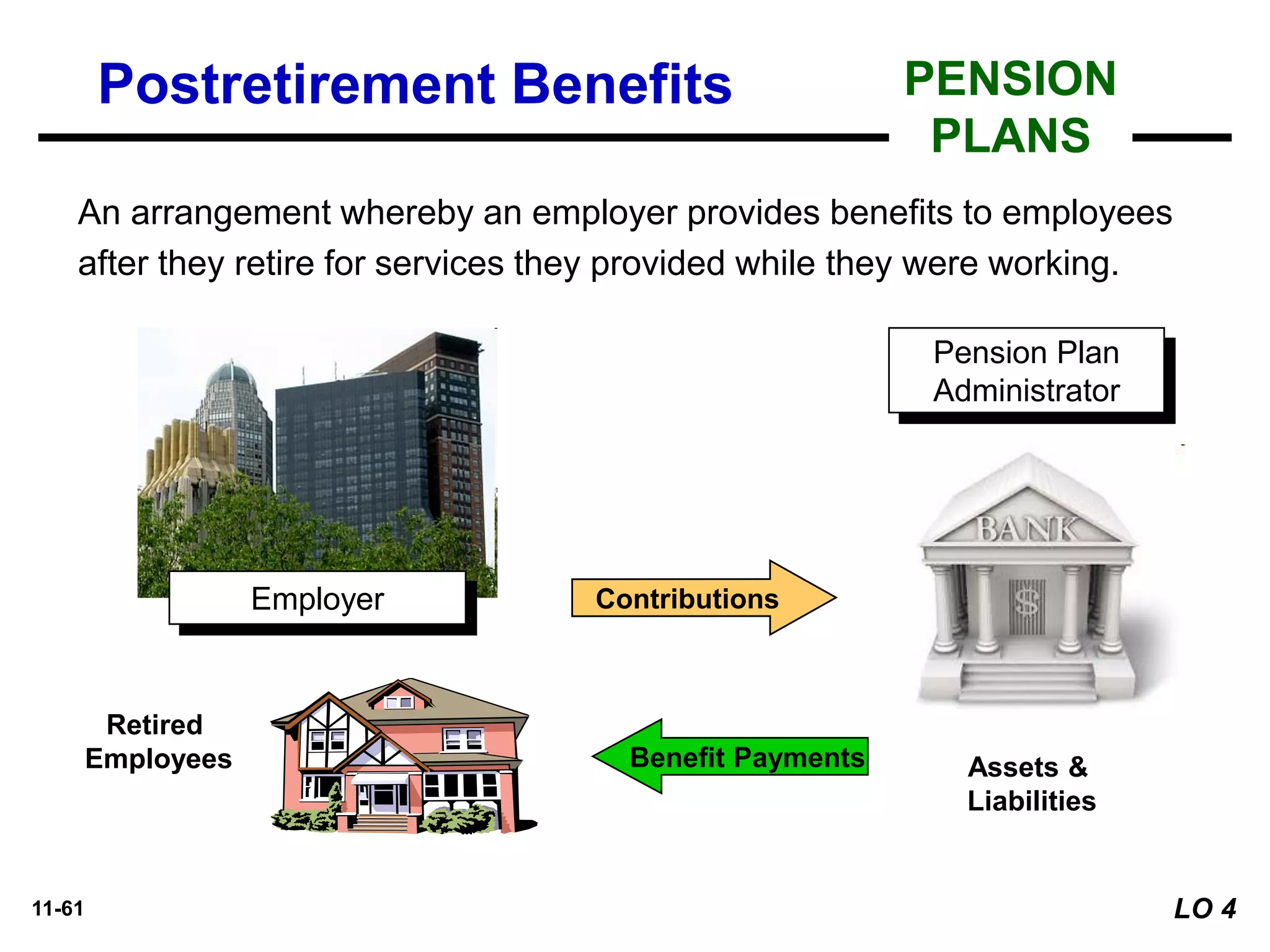 Postretirement Benefits

PENSION PLANS

An arrangement whereby an employer provides benefits to employees after they retire for services they provided while they were working.

Pension Plan Administrator

BANK

$

Employer

Contributions

Retired Employees

Benefit Payments

Assets & Liabilities

11-61

LO 4